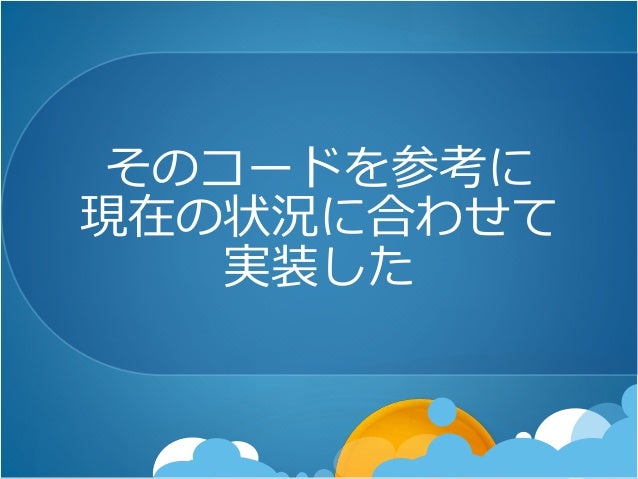 そのコードを参考に
現在の状況に合わせて
実装した